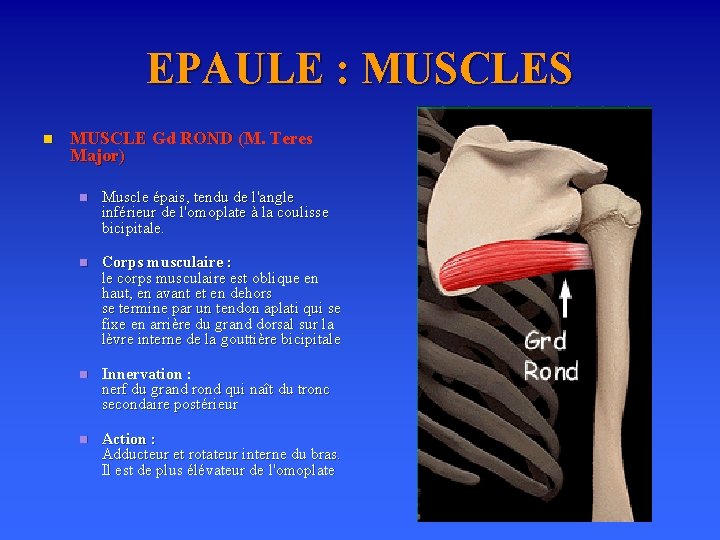 EPAULE : MUSCLES

MUSCLE Gd ROND (M. Teres Major)

Muscle épais, tendu de l'angle inférieur de l'omoplate à la coulisse bicipitale.

Corps musculaire :
le corps musculaire est oblique en haut, en avant et en dehors
se termine par un tendon aplati qui se fixe en arrière du grand dorsal sur la lèvre interne de la gouttière bicipitale

Innervation :
nerf du grand rond qui naît du tronc secondaire postérieur

Action :
Adducteur et rotateur interne du bras. Il est de plus élévateur de l'omoplate

Grd Rond